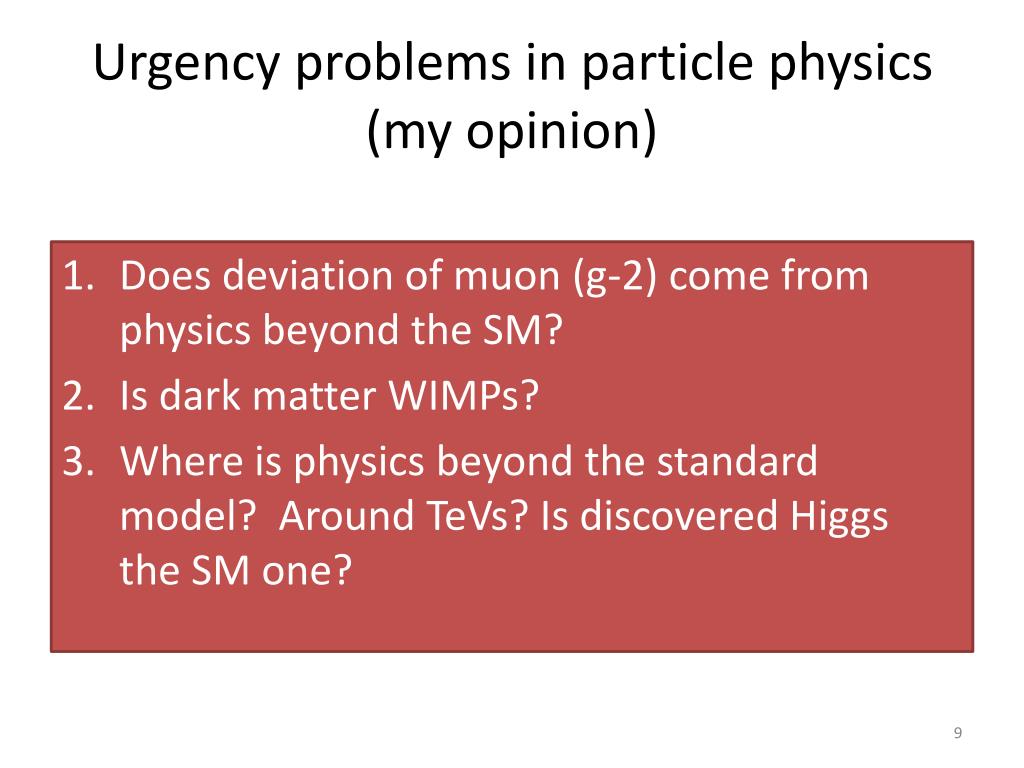 Urgency problems in particle physics (my opinion)

1. Does deviation of muon (g-2) come from physics beyond the SM?
2. Is dark matter WIMPs?
3. Where is physics beyond the standard model? Around TeVs? Is discovered Higgs the SM one?

9